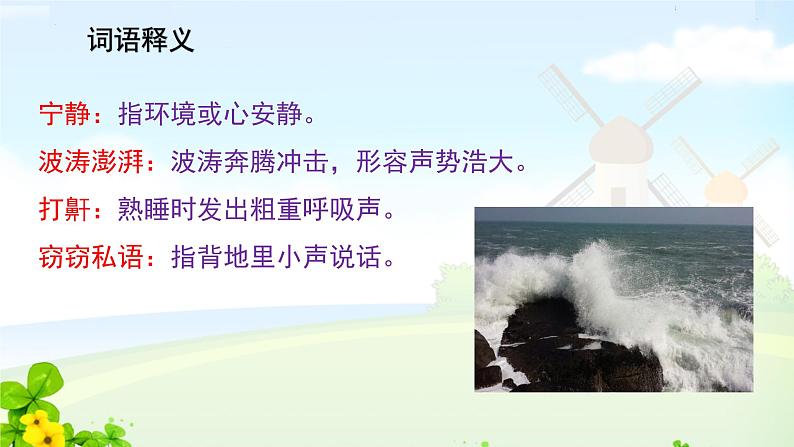 词语释义

宁静：指环境或心安静。

波涛澎湃：波涛奔腾冲击，形容声势浩大。

打鼾：熟睡时发出粗重呼吸声。

窃窃私语：指背地里小声说话。